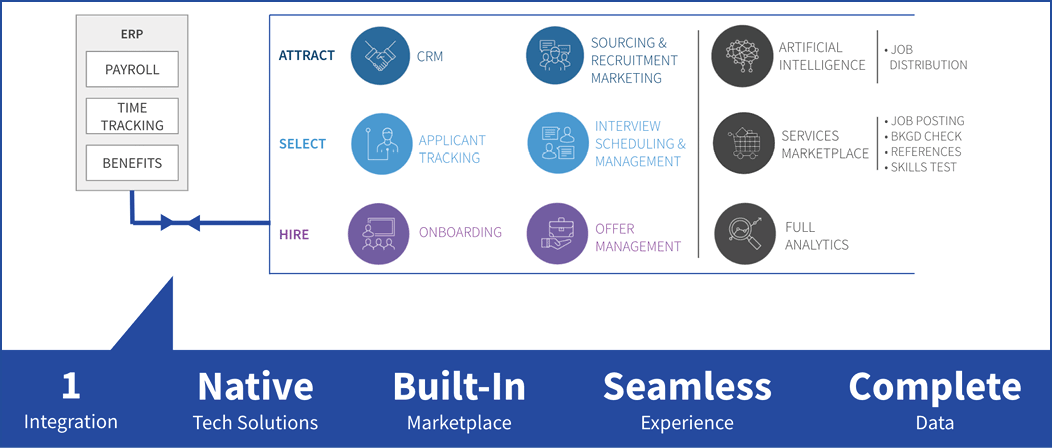 ERP

PAYROLL

TIME TRACKING

BENEFITS

ATTRACT

CRM

SOURCING & RECRUITMENT MARKETING

ARTIFICIAL INTELLIGENCE

• JOB DISTRIBUTION

SELECT

APPLICANT TRACKING

INTERVIEW SCHEDULING & MANAGEMENT

SERVICES MARKETPLACE

• JOB POSTING
• BKGD CHECK
• REFERENCES
• SKILLS TEST

HIRE

ONBOARDING

OFFER MANAGEMENT

FULL ANALYTICS

1
Integration

Native
Tech Solutions

Built-In
Marketplace

Seamless
Experience

Complete
Data